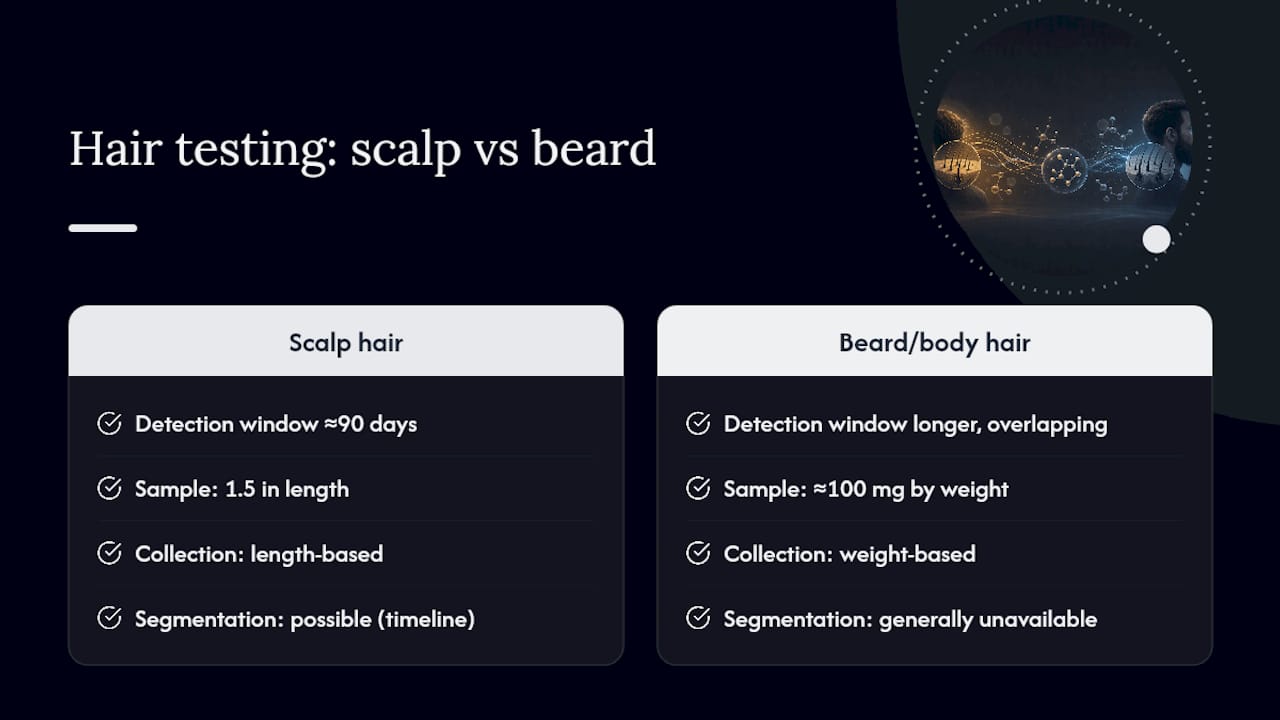 Hair testing: scalp vs beard

Scalp hair

Detection window ≈90 days

Sample: 1.5 in length

Collection: length-based

Segmentation: possible (timeline)

Beard/body hair

Detection window longer, overlapping

Sample: ≈100 mg by weight

Collection: weight-based

Segmentation: generally unavailable